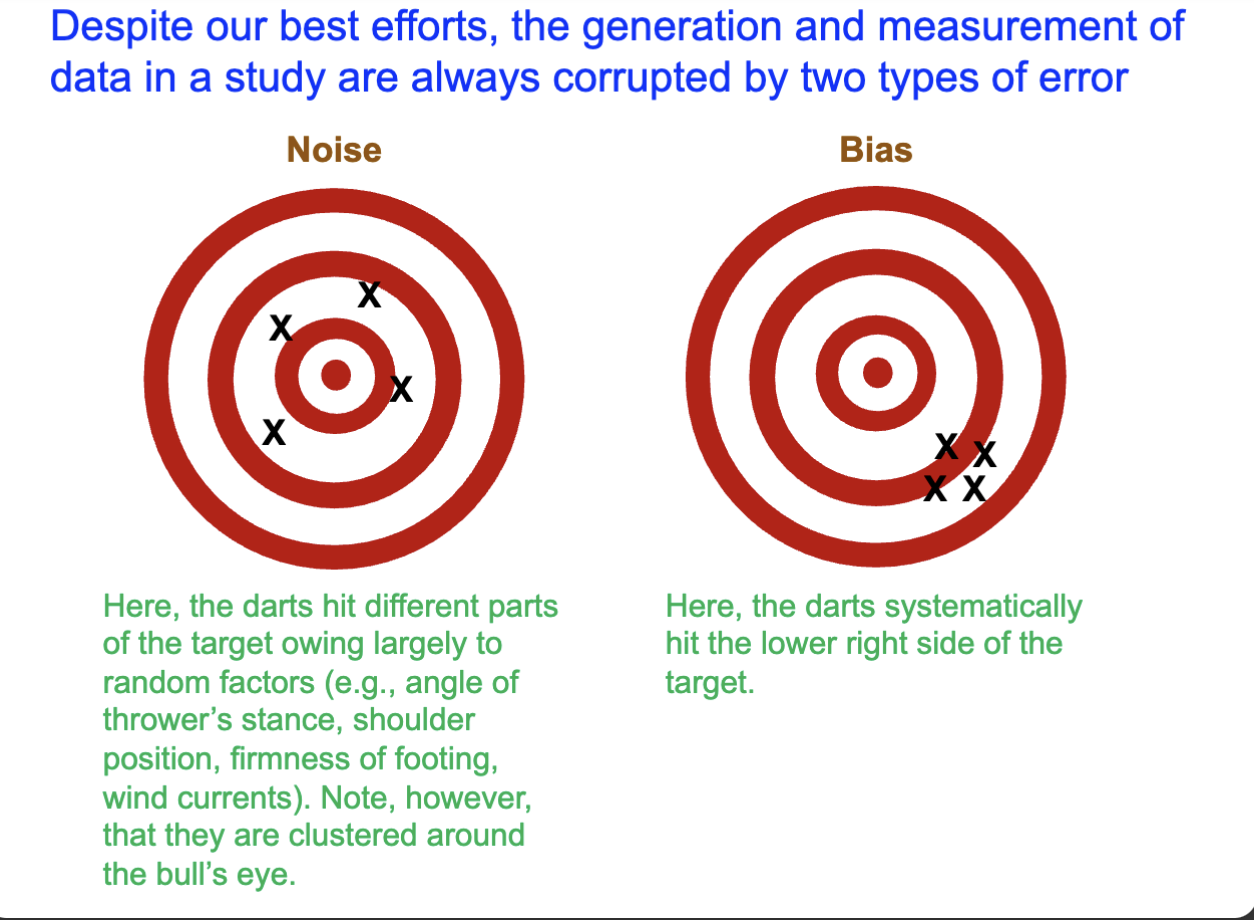 Despite our best efforts, the generation and measurement of data in a study are always corrupted by two types of error

Noise

X
X
X
X

Here, the darts hit different parts of the target owing largely to random factors (e.g., angle of thrower's stance, shoulder position, firmness of footing, wind currents). Note, however, that they are clustered around the bull's eye.

Bias

X X
X X

Here, the darts systematically hit the lower right side of the target.